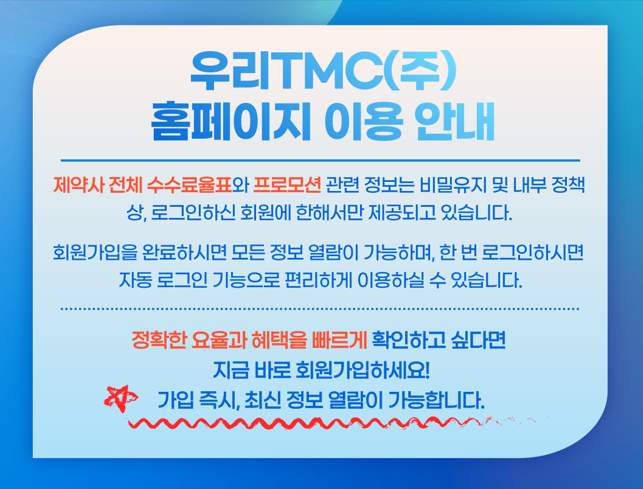 우리TMC(주)
홈페이지 이용 안내

제약사 전체 수수료율표와 프로모션 관련 정보는 비밀유지 및 내부 정책상, 로그인하신 회원에 한해서만 제공되고 있습니다.

회원가입을 완료하시면 모든 정보 열람이 가능하며, 한 번 로그인하시면 자동 로그인 기능으로 편리하게 이용하실 수 있습니다.

정확한 요율과 혜택을 빠르게 확인하고 싶다면
지금 바로 회원가입하세요!
가입 즉시, 최신 정보 열람이 가능합니다.